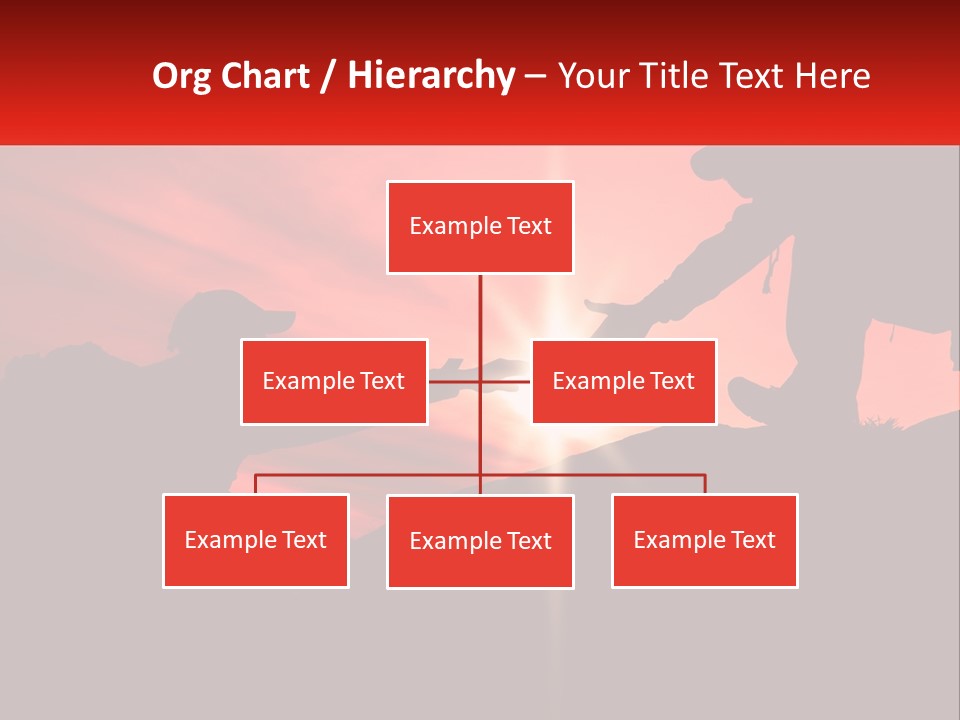 Org Chart / Hierarchy – Your Title Text Here

Example Text

Example Text

Example Text

Example Text

Example Text

Example Text